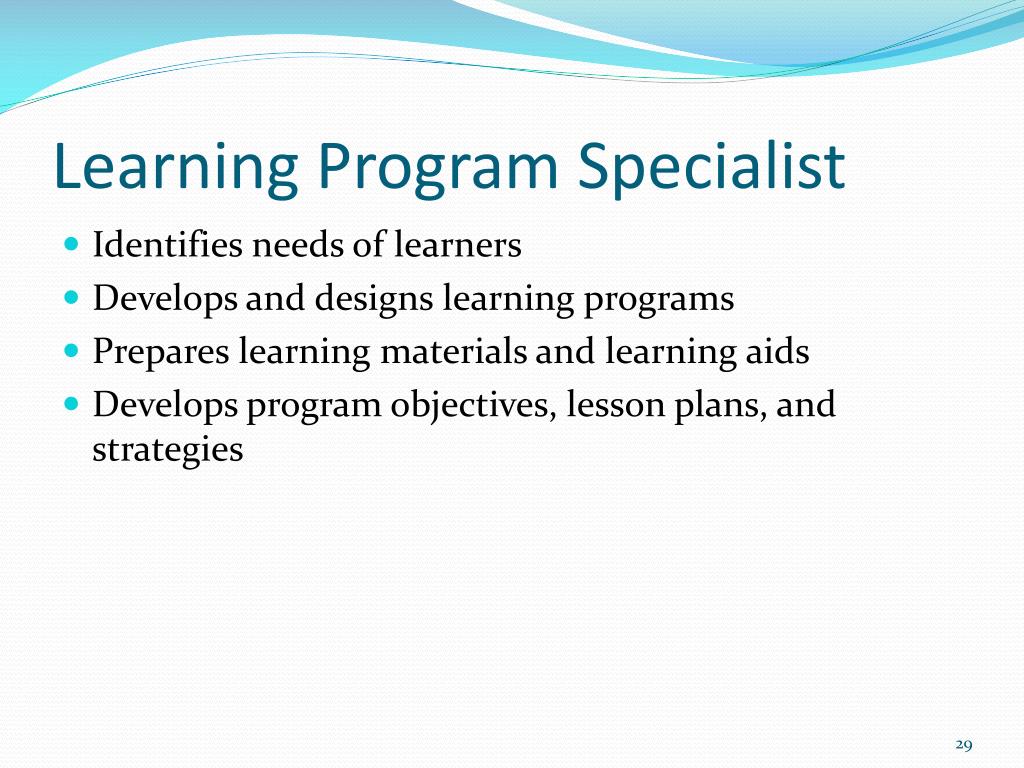 Learning Program Specialist

- Identifies needs of learners
- Develops and designs learning programs
- Prepares learning materials and learning aids
- Develops program objectives, lesson plans, and strategies

29